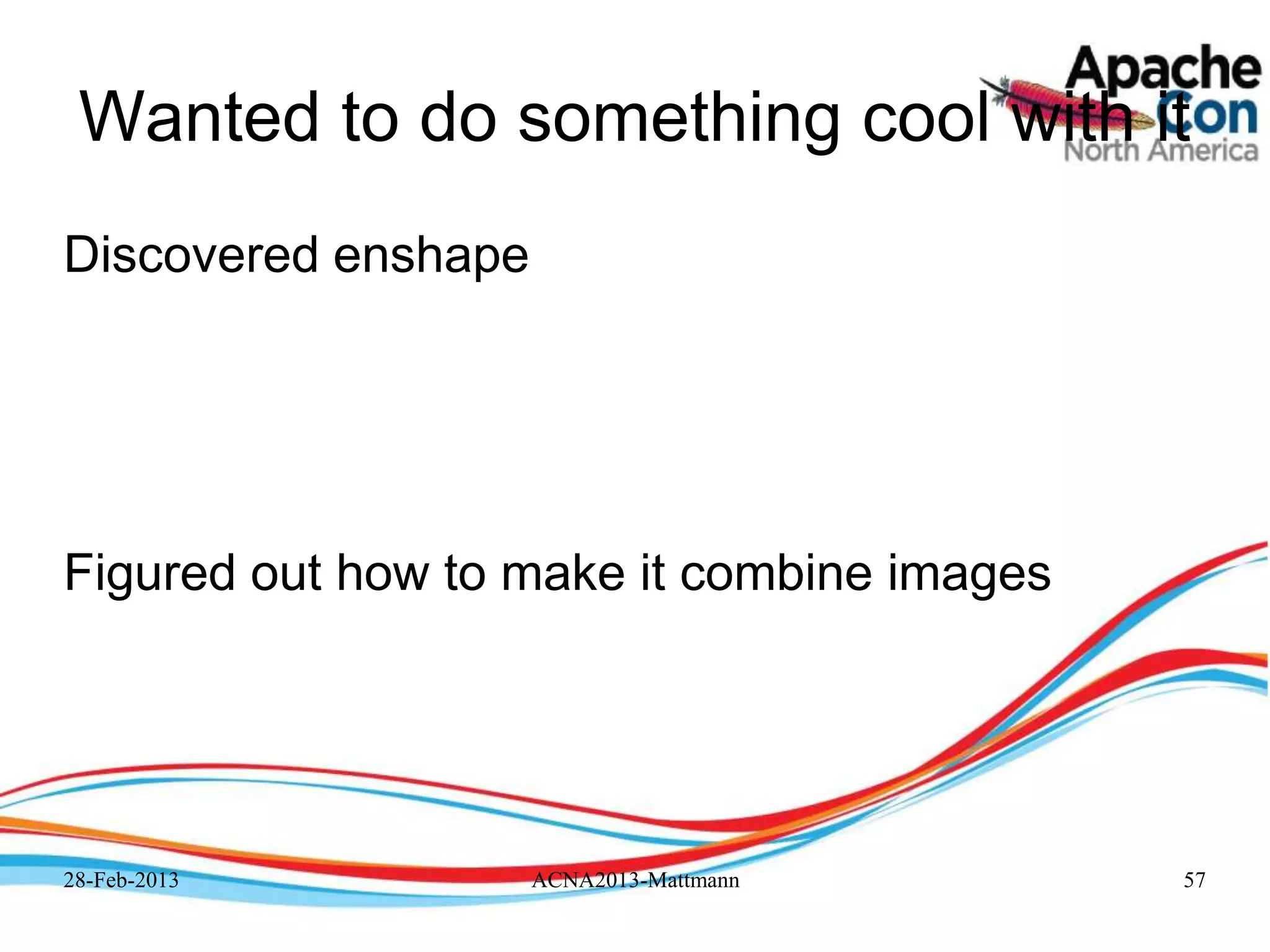 Apache Con North America

Wanted to do something cool with it

Discovered enshape

Figured out how to make it combine images

28-Feb-2013

ACNA2013-Mattmann

57